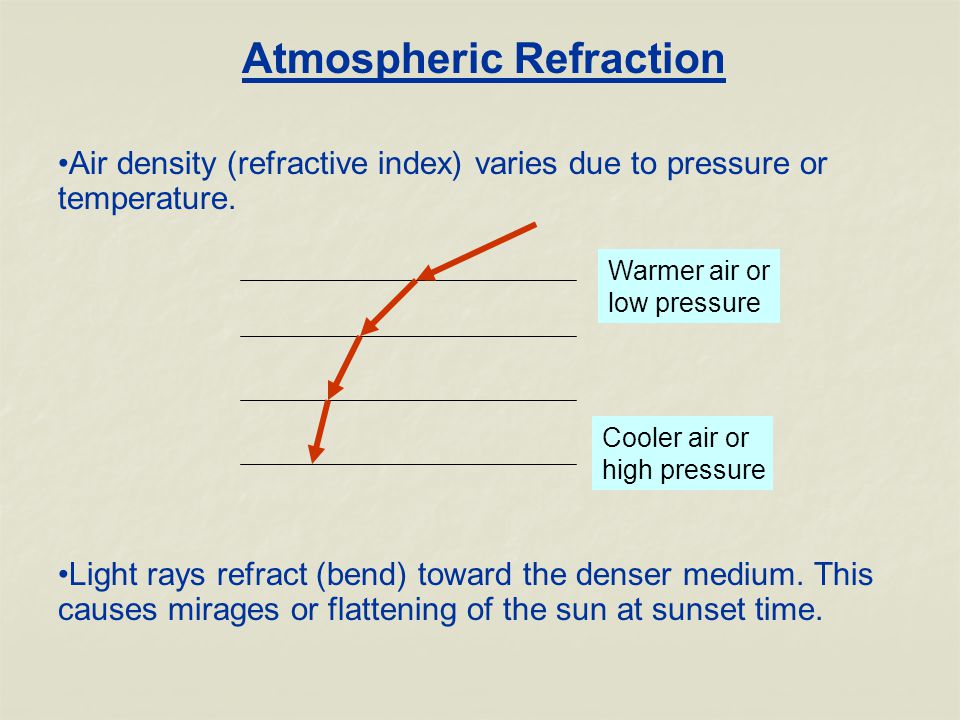 Atmospheric Refraction

•Air density (refractive index) varies due to pressure or temperature.

Warmer air or low pressure

Cooler air or high pressure

•Light rays refract (bend) toward the denser medium. This causes mirages or flattening of the sun at sunset time.